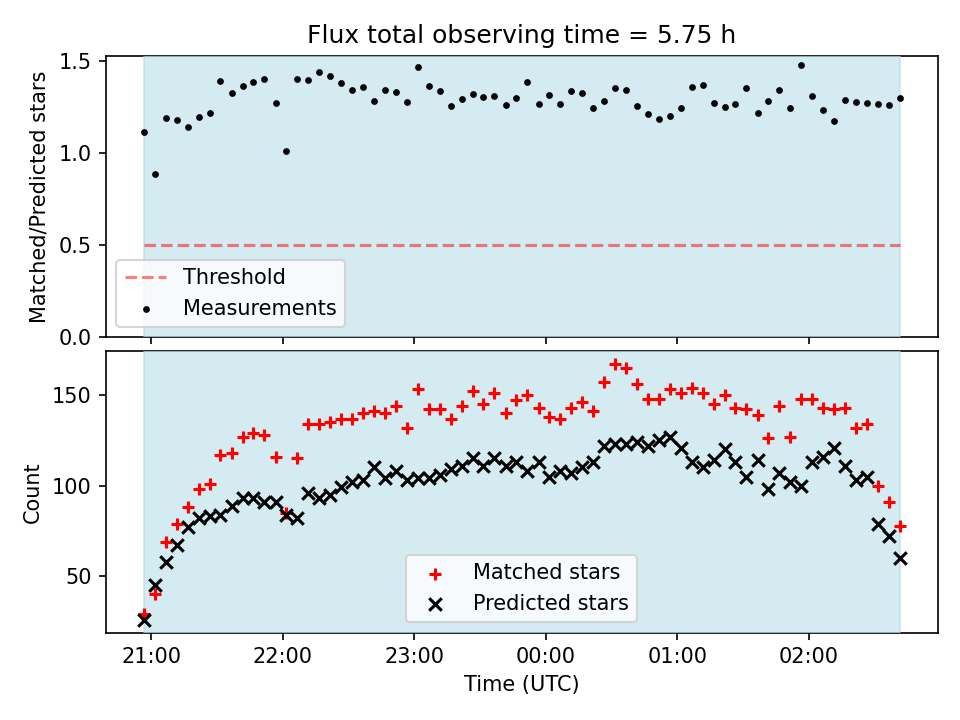 Flux total observing time = 5.75 h

Matched/Predicted stars

1.5
1.0
0.5
0.0

Threshold
Measurements

Count

150
100
50

Matched stars
Predicted stars

21:00
22:00
23:00
00:00
01:00
02:00

Time (UTC)